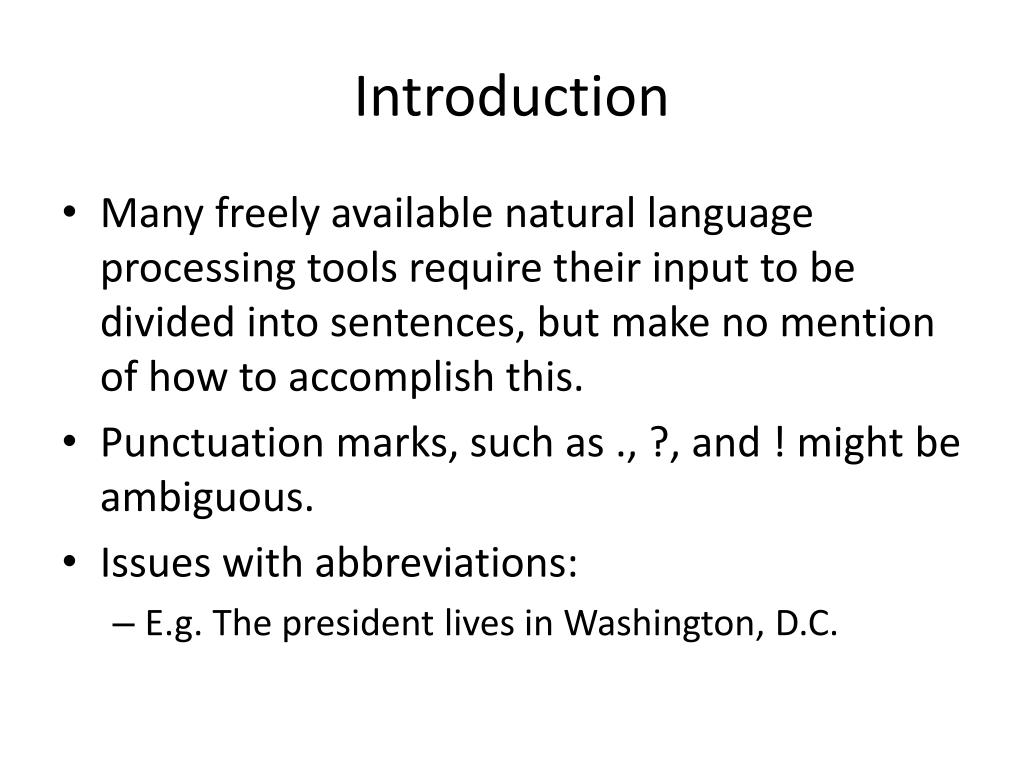 Introduction

• Many freely available natural language processing tools require their input to be divided into sentences, but make no mention of how to accomplish this.

• Punctuation marks, such as ., ?, and ! might be ambiguous.

• Issues with abbreviations:
– E.g. The president lives in Washington, D.C.